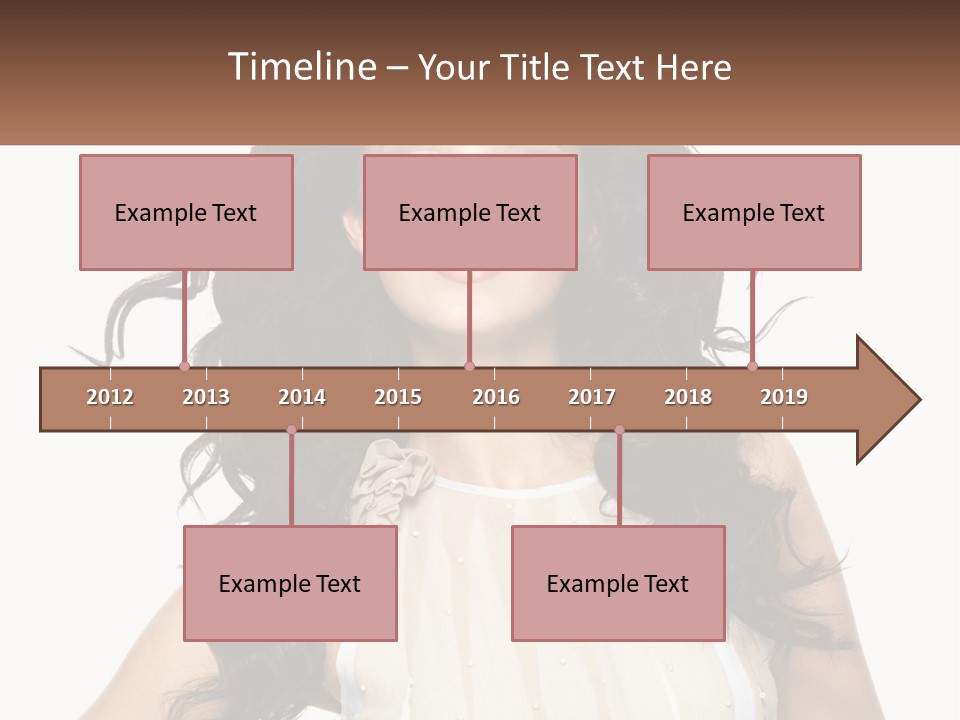 Timeline – Your Title Text Here

Example Text

Example Text

Example Text

2012 2013 2014 2015 2016 2017 2018 2019

Example Text

Example Text